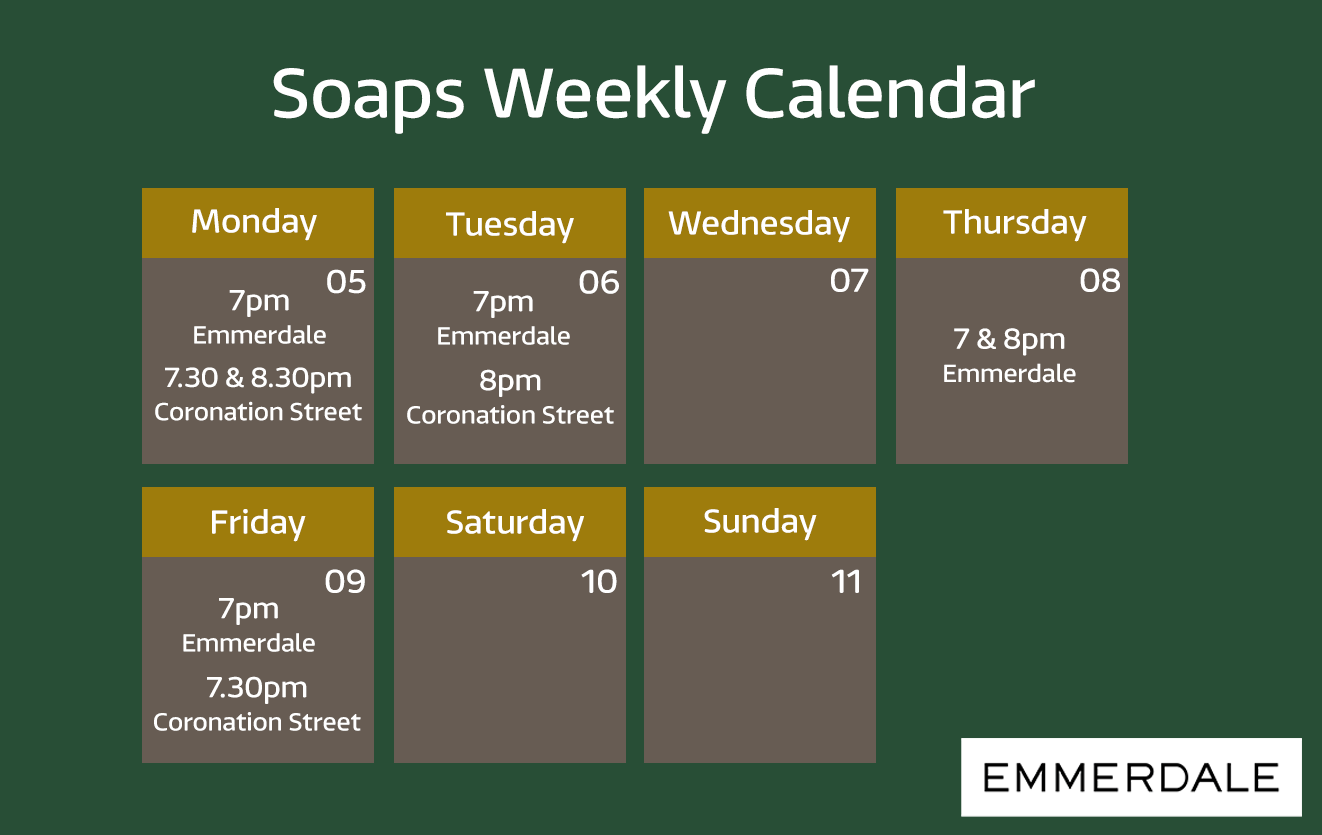 Soaps Weekly Calendar

Monday
05
7pm
Emmerdale
7.30 & 8.30pm
Coronation Street

Tuesday
06
7pm
Emmerdale
8pm
Coronation Street

Wednesday
07

Thursday
08
7 & 8pm
Emmerdale

Friday
09
7pm
Emmerdale
7.30pm
Coronation Street

Saturday
10

Sunday
11

EMMERDALE